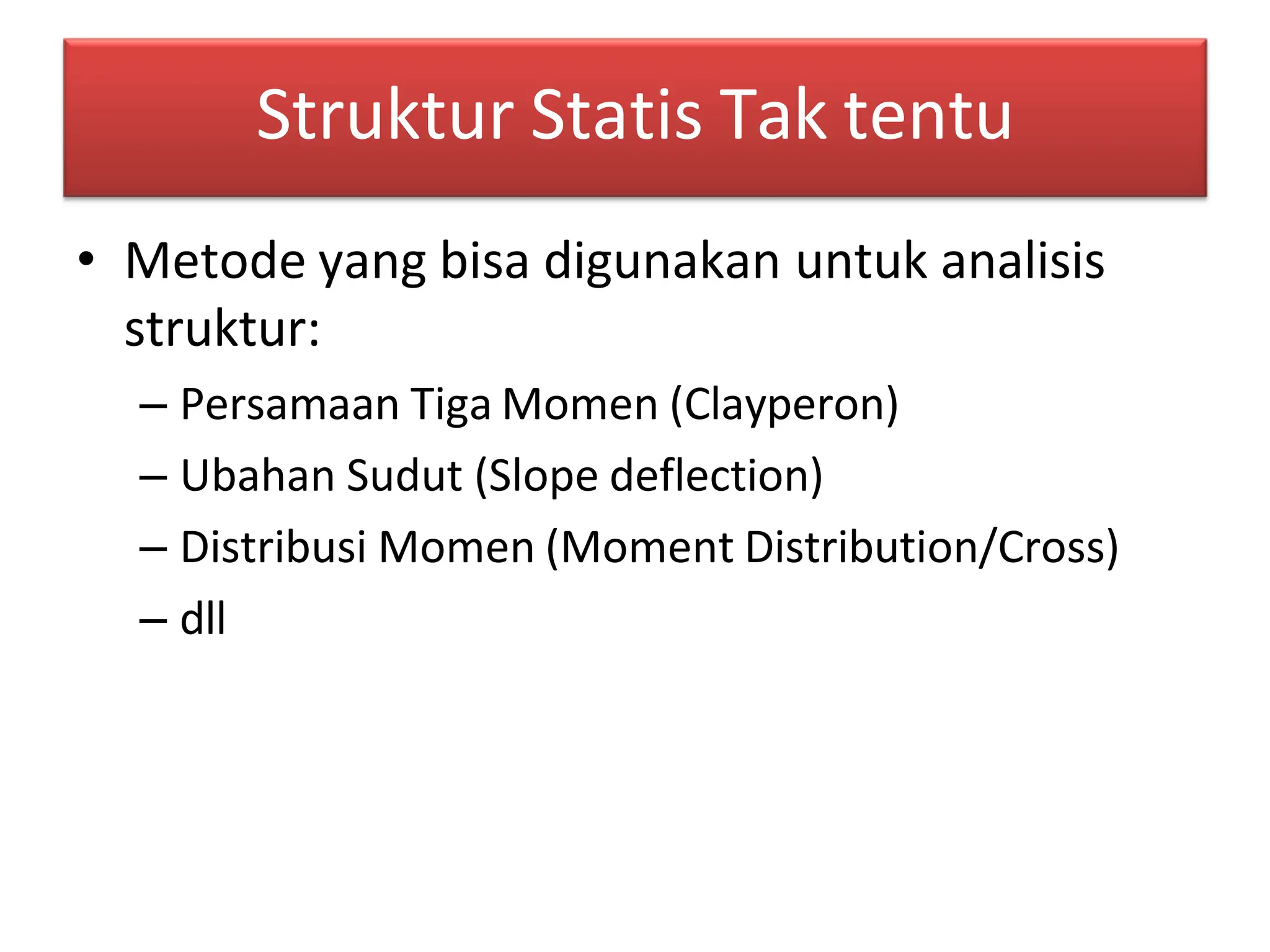 Struktur Statis Tak tentu

• Metode yang bisa digunakan untuk analisis struktur:
– Persamaan Tiga Momen (Clayperon)
– Ubahan Sudut (Slope deflection)
– Distribusi Momen (Moment Distribution/Cross)
– dll